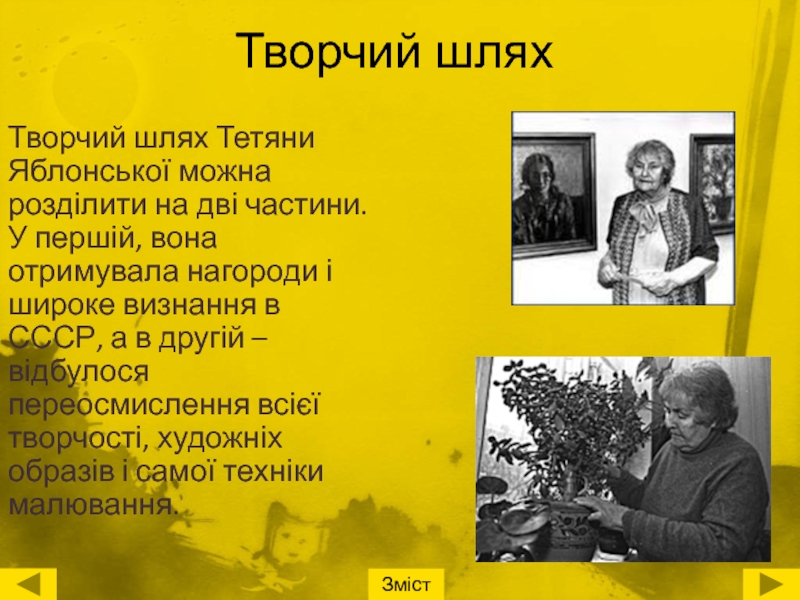 Творчий шлях

Творчий шлях Тетяни Яблонської можна розділити на дві частини. У першій, вона отримувала нагороди і широке визнання в СССР, а в другій – відбулося переосмислення всієї творчості, художніх образів і самої техніки малювання.

Зміст